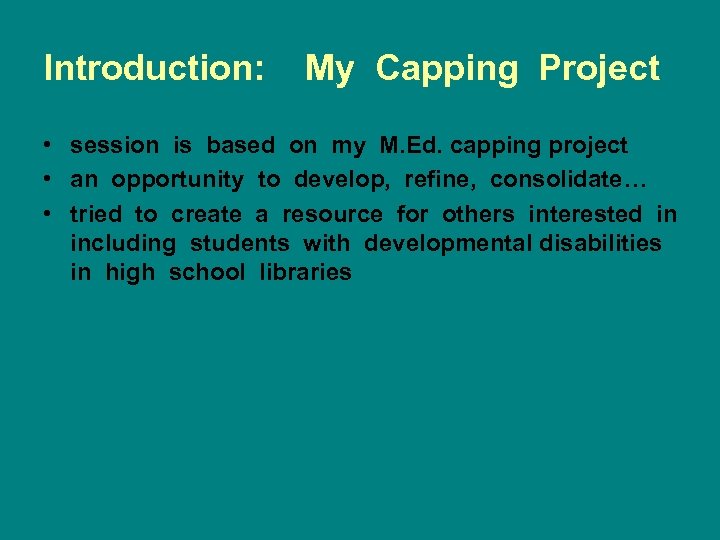 Introduction: My Capping Project

• session is based on my M.Ed. capping project
• an opportunity to develop, refine, consolidate…
• tried to create a resource for others interested in including students with developmental disabilities in high school libraries